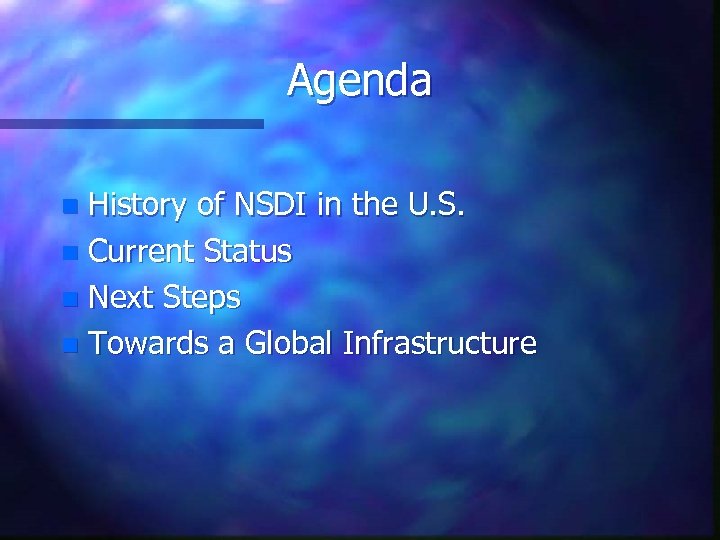 Agenda

- History of NSDI in the U.S.
- Current Status
- Next Steps
- Towards a Global Infrastructure